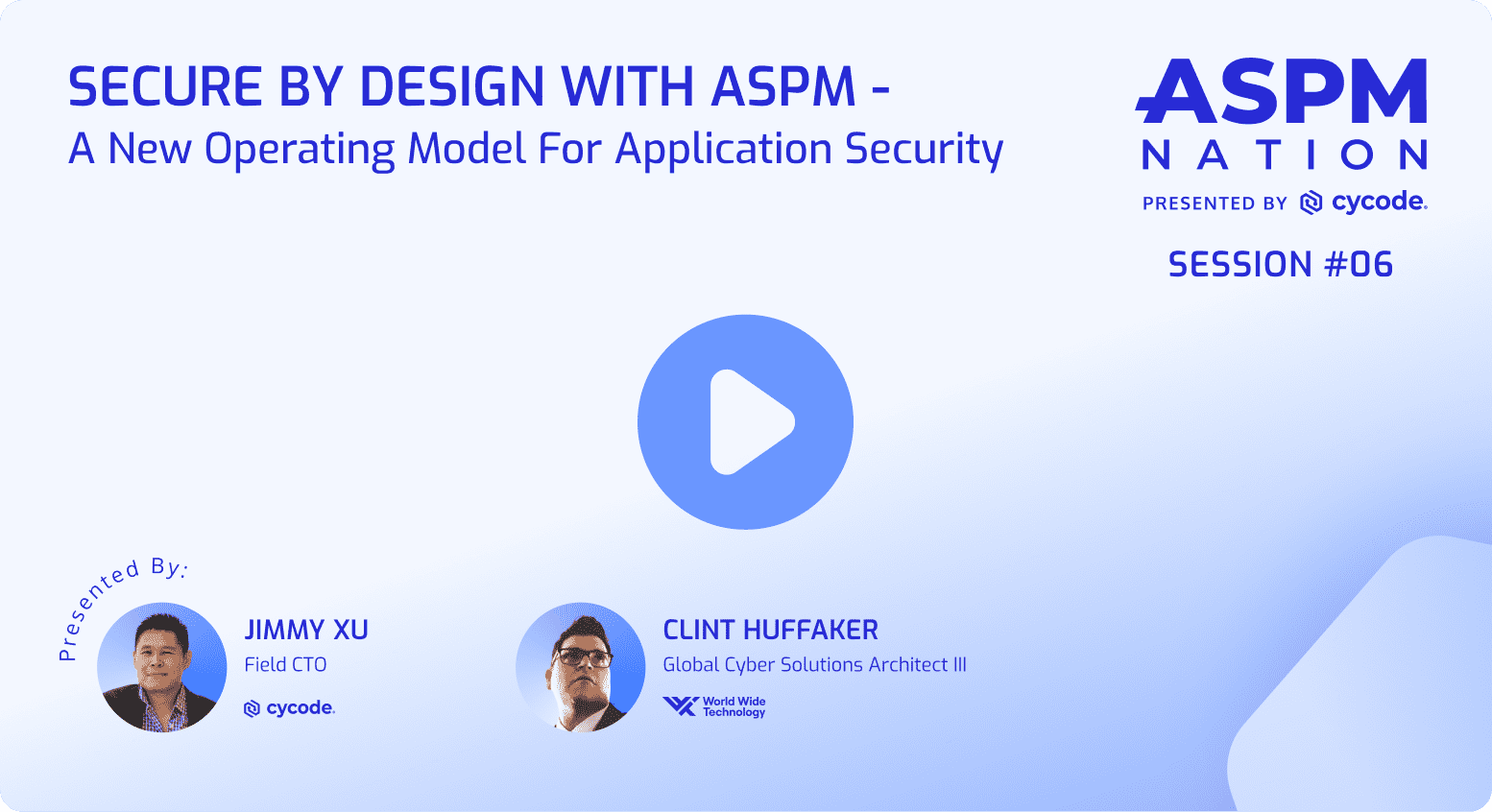 SECURE BY DESIGN WITH ASPM -
A New Operating Model For Application Security

ASPM
NATION
PRESENTED BY cycode.

SESSION #06

Presented By:

JIMMY XU
Field CTO
cycode.

CLINT HUFFAKER
Global Cyber Solutions Architect III
World Wide Technology